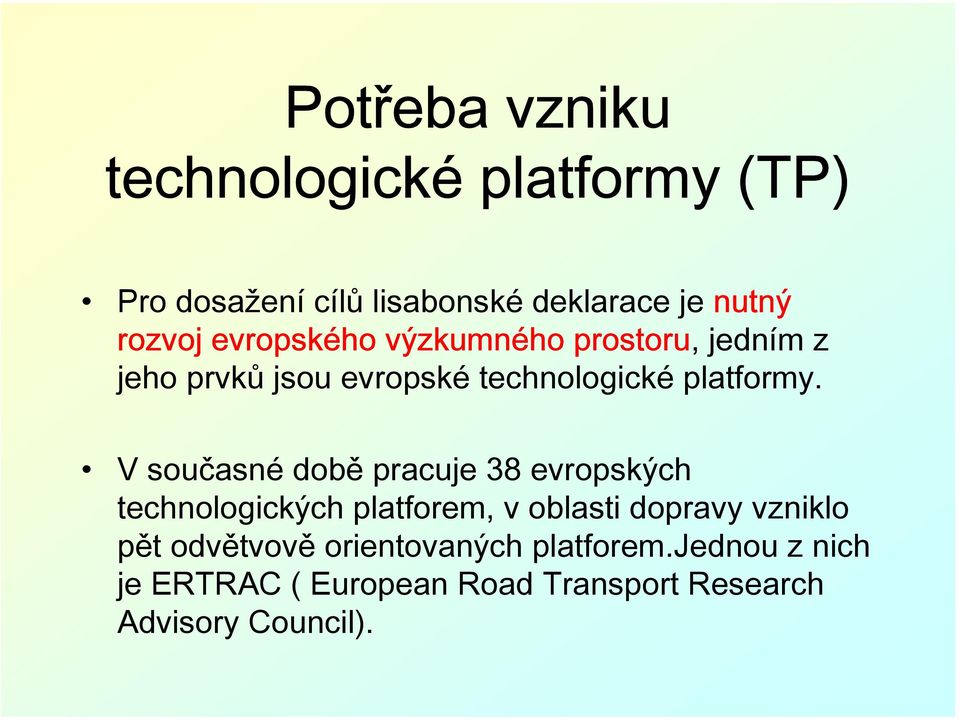 Potřeba vzniku technologické platformy (TP)

• Pro dosažení cílů lisabonské deklarace je nutný rozvoj evropského výzkumného prostoru, jedním z jeho prvků jsou evropské technologické platformy.

• V současné době pracuje 38 evropských technologických platforem, v oblasti dopravy vzniklo pět odvětvově orientovaných platforem.Jednou z nich je ERTRAC ( European Road Transport Research Advisory Council).